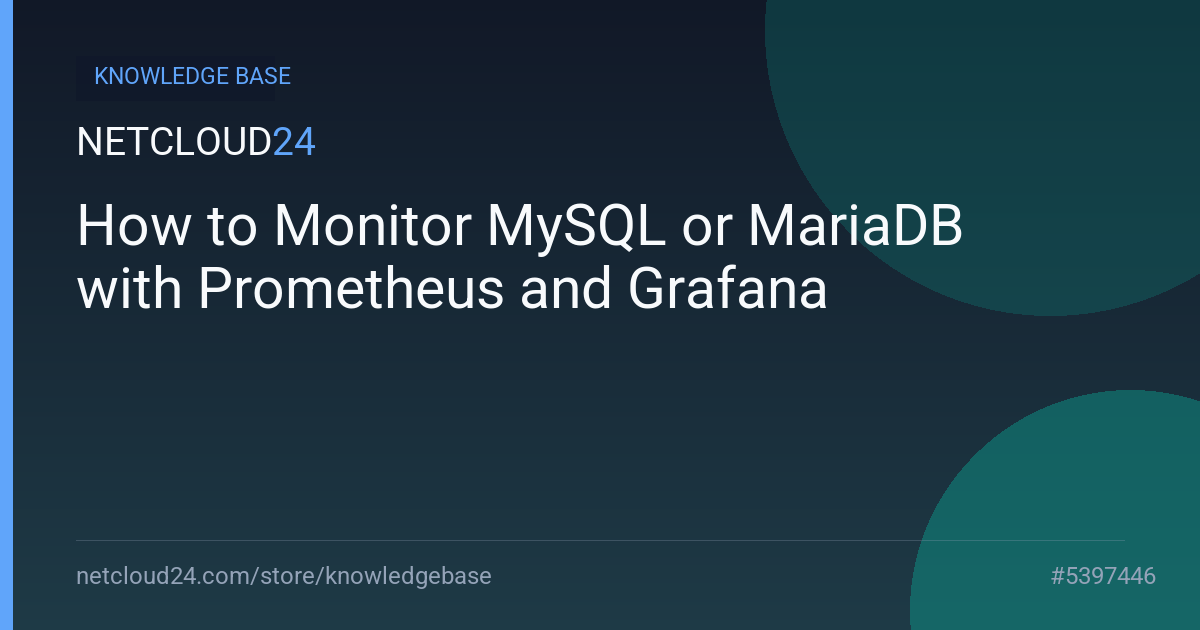 KNOWLEDGE BASE

NETCLOUD24

How to Monitor MySQL or MariaDB with Prometheus and Grafana

netcloud24.com/store/knowledgebase

#5397446